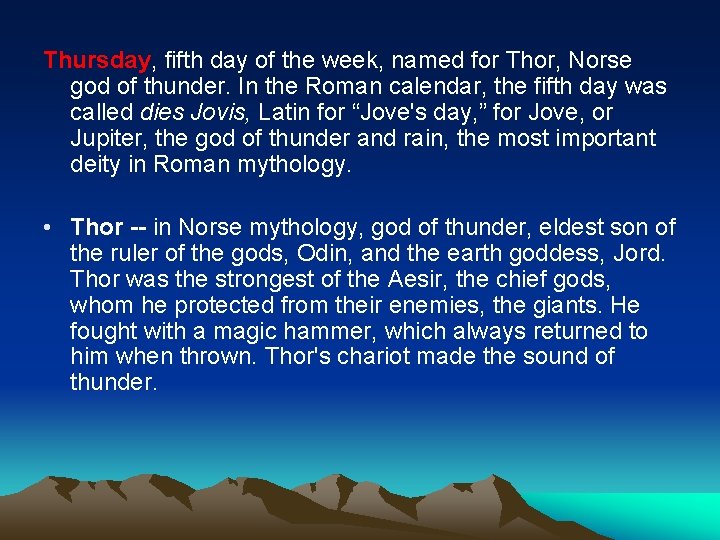 Thursday, fifth day of the week, named for Thor, Norse god of thunder. In the Roman calendar, the fifth day was called dies Jovis, Latin for “Jove's day,” for Jove, or Jupiter, the god of thunder and rain, the most important deity in Roman mythology.

• Thor -- in Norse mythology, god of thunder, eldest son of the ruler of the gods, Odin, and the earth goddess, Jord. Thor was the strongest of the Aesir, the chief gods, whom he protected from their enemies, the giants. He fought with a magic hammer, which always returned to him when thrown. Thor's chariot made the sound of thunder.